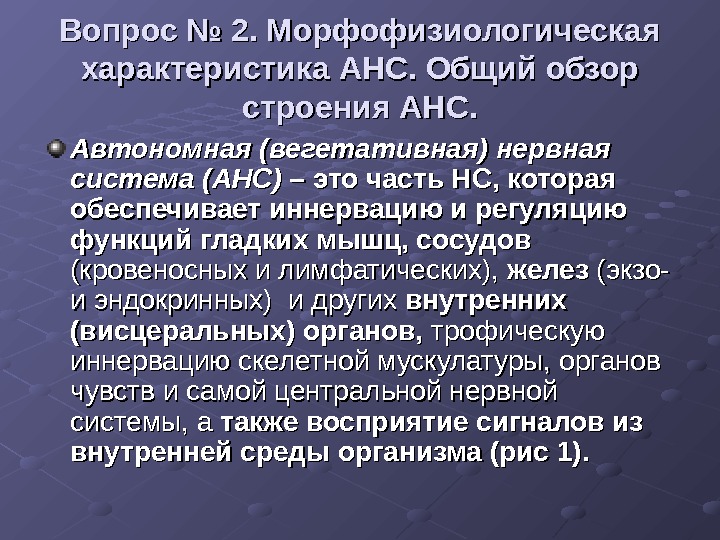 Вопрос № 2. Морфофизиологическая характеристика АНС. Общий обзор строения АНС.

Автономная (вегетативная) нервная система (АНС) – это часть НС, которая обеспечивает иннервацию и регуляцию функций гладких мышц, сосудов (кровеносных и лимфатических), желез (экзо- и эндокринных) и других внутренних (висцеральных) органов, трофическую иннервацию скелетной мускулатуры, органов чувств и самой центральной нервной системы, а также восприятие сигналов из внутренней среды организма (рис 1).